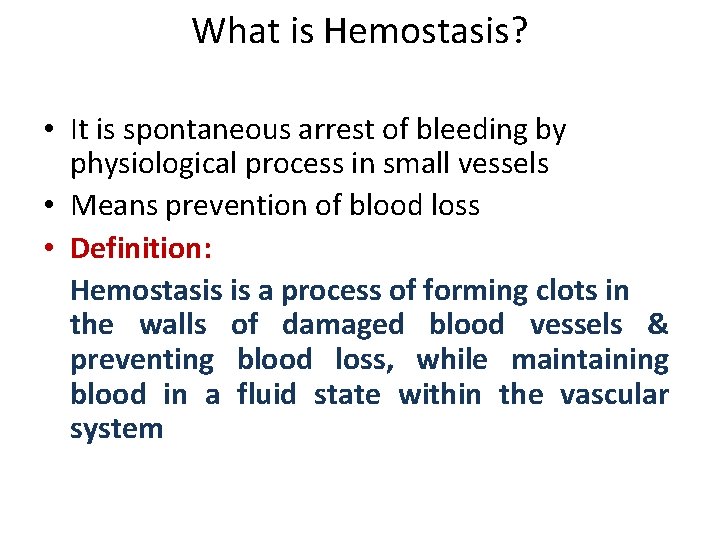 What is Hemostasis?

• It is spontaneous arrest of bleeding by physiological process in small vessels
• Means prevention of blood loss
• Definition:
Hemostasis is a process of forming clots in the walls of damaged blood vessels & preventing blood loss, while maintaining blood in a fluid state within the vascular system